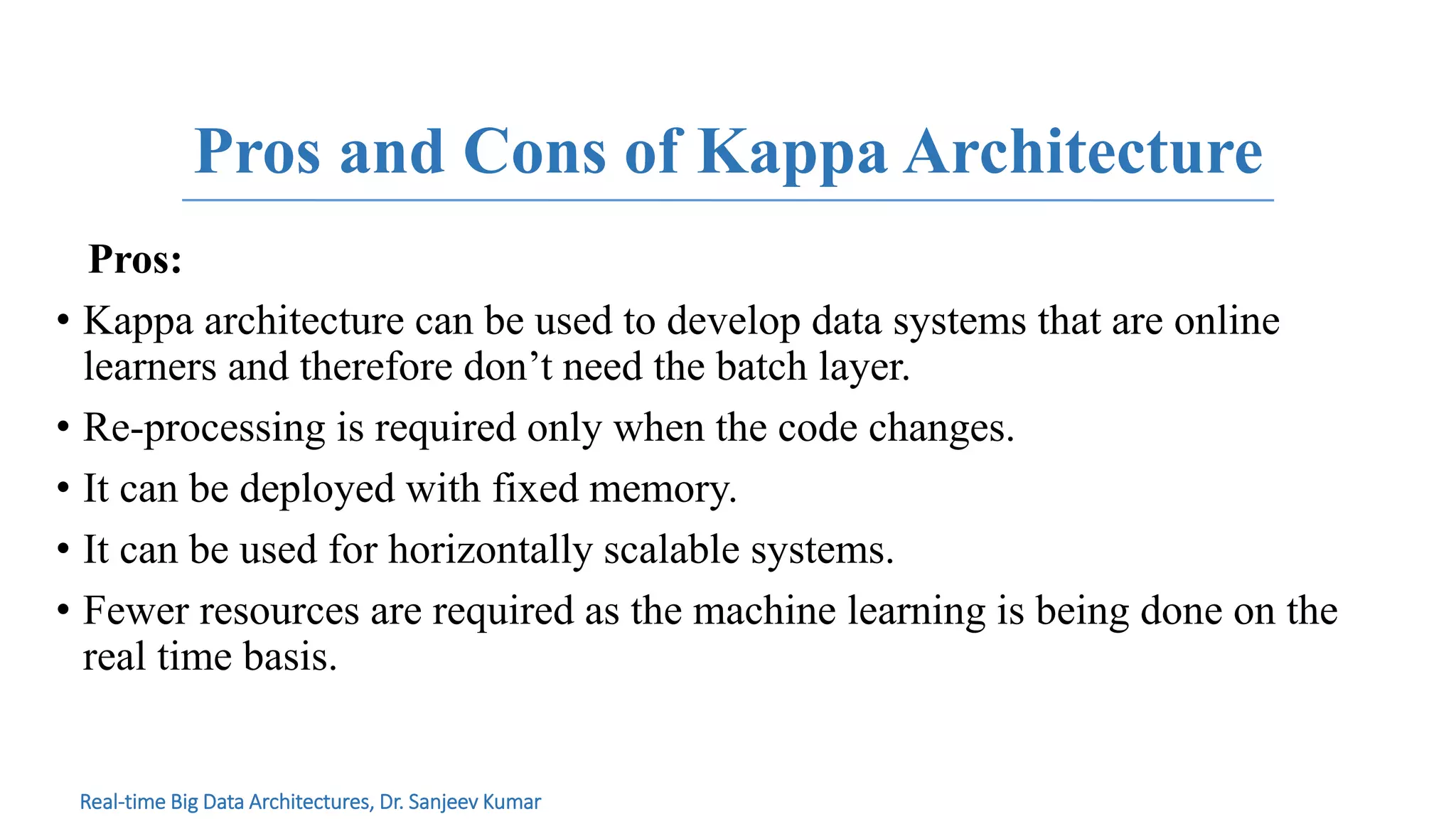 Pros and Cons of Kappa Architecture

Pros:

• Kappa architecture can be used to develop data systems that are online learners and therefore don’t need the batch layer.

• Re-processing is required only when the code changes.

• It can be deployed with fixed memory.

• It can be used for horizontally scalable systems.

• Fewer resources are required as the machine learning is being done on the real time basis.

Real-time Big Data Architectures, Dr. Sanjeev Kumar